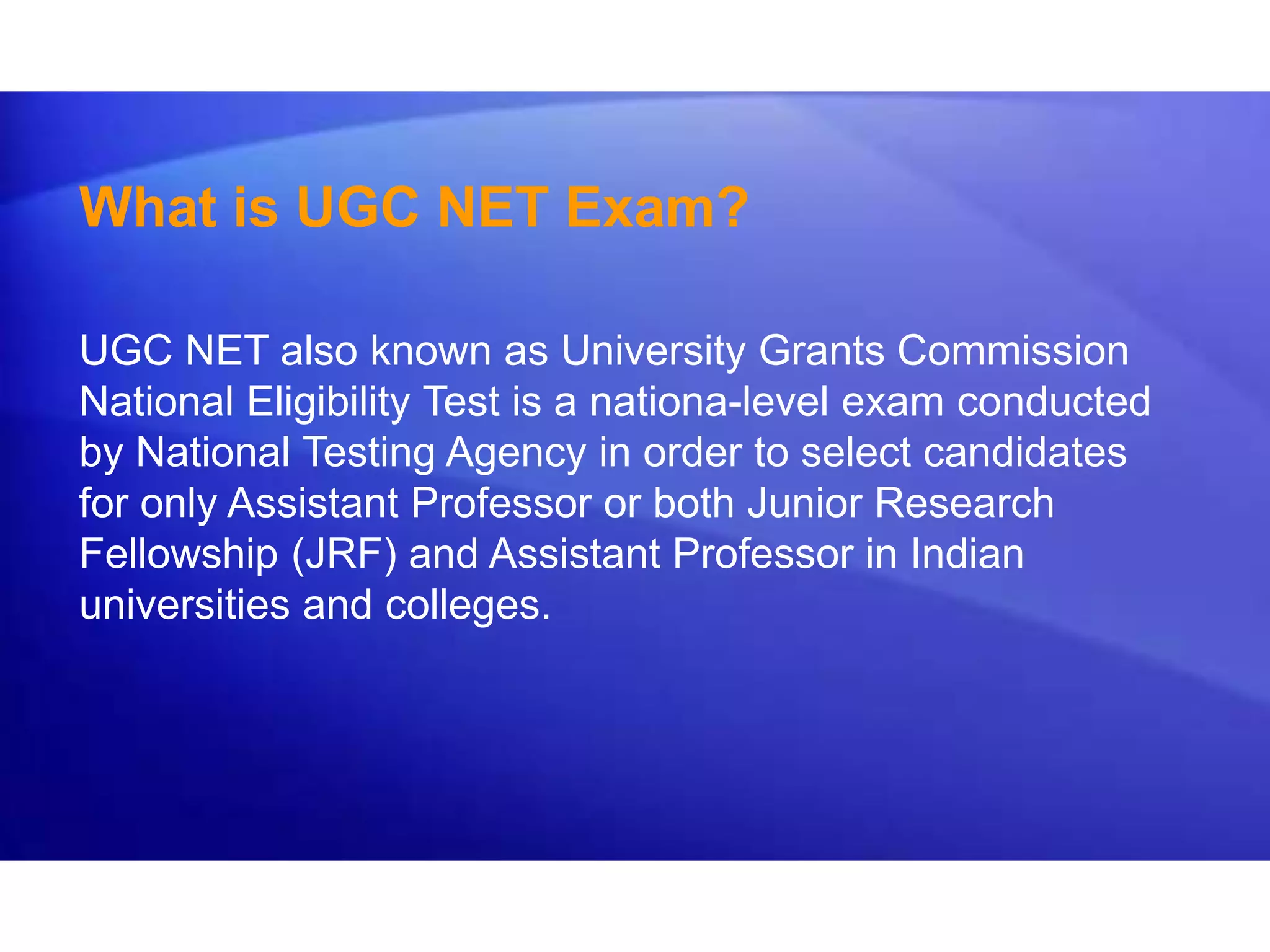 What is UGC NET Exam?

UGC NET also known as University Grants Commission National Eligibility Test is a nationa-level exam conducted by National Testing Agency in order to select candidates for only Assistant Professor or both Junior Research Fellowship (JRF) and Assistant Professor in Indian universities and colleges.